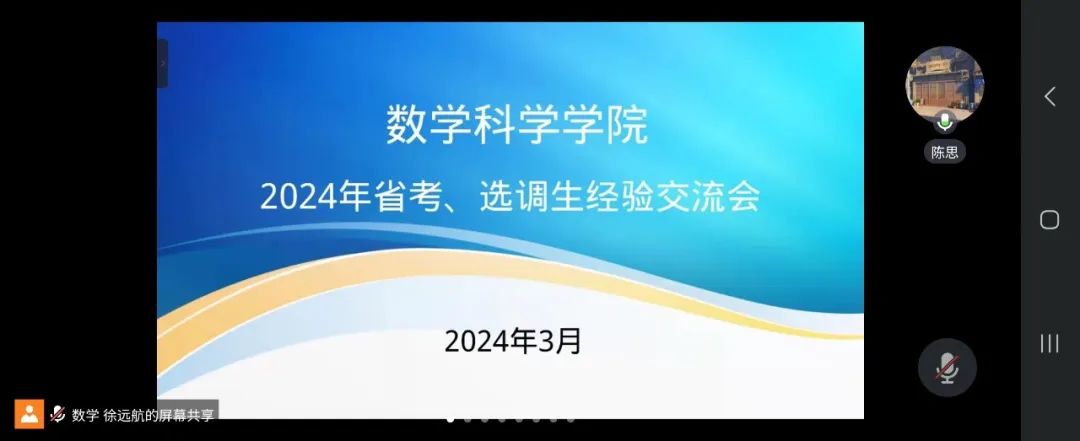 数学科学学院

2024年省考、选调生经验交流会

2024年3月

陈思

数学 徐远航的屏幕共享